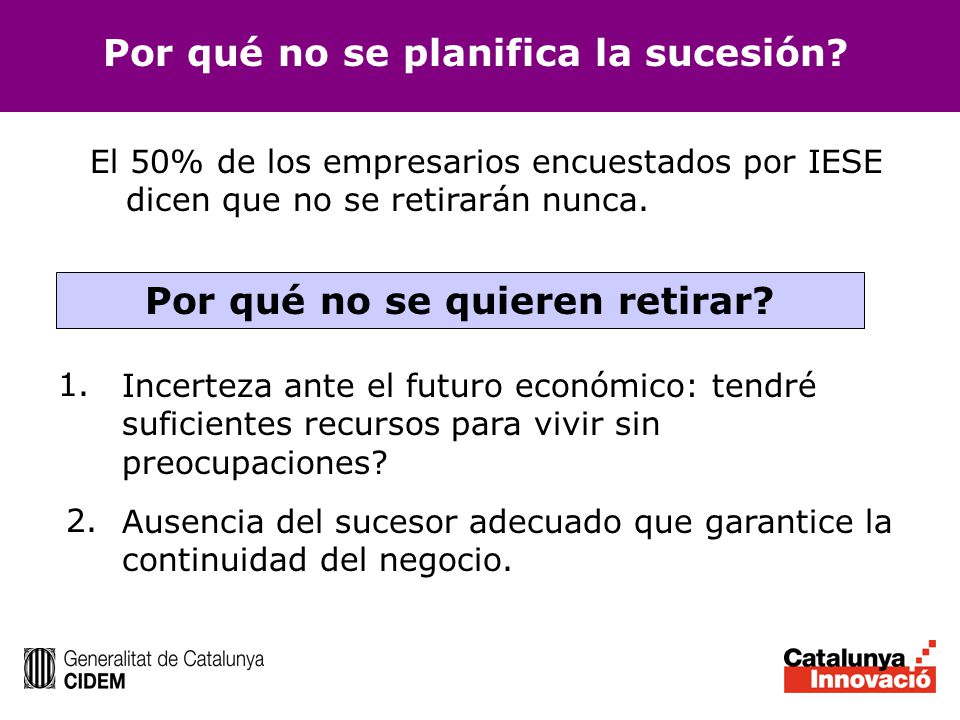 Por qué no se planifica la sucesión?

El 50% de los empresarios encuestados por IESE dicen que no se retirarán nunca.

Por qué no se quieren retirar?

1. Incerteza ante el futuro económico: tendré suficientes recursos para vivir sin preocupaciones?

2. Ausencia del sucesor adecuado que garantice la continuidad del negocio.

Generalitat de Catalunya
CIDEM

Catalunya
Innovació